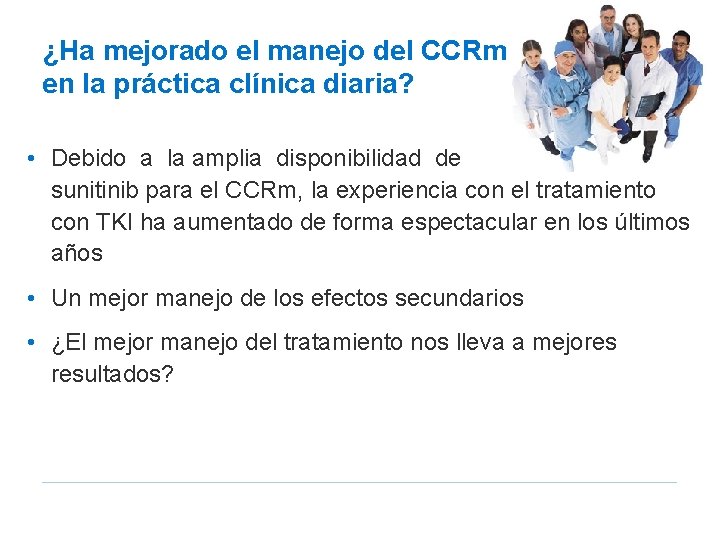 ¿Ha mejorado el manejo del CCRm en la práctica clínica diaria?

• Debido a la amplia disponibilidad de sunitinib para el CCRm, la experiencia con el tratamiento con TKI ha aumentado de forma espectacular en los últimos años

• Un mejor manejo de los efectos secundarios

• ¿El mejor manejo del tratamiento nos lleva a mejores resultados?